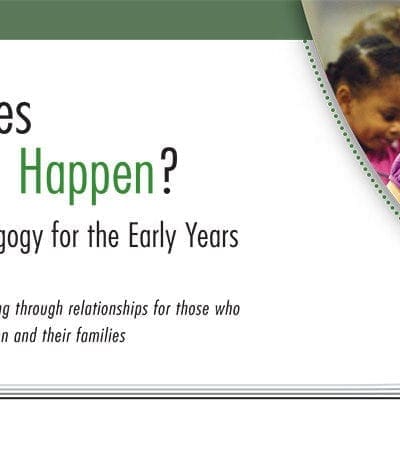 es
Happen?
gogy for the Early Years

ng through relationships for those who
n and their families